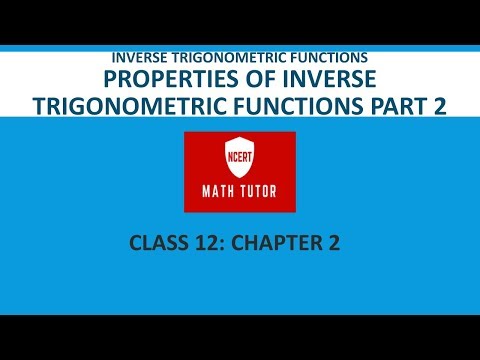 INVERSE TRIGONOMETRIC FUNCTIONS
PROPERTIES OF INVERSE TRIGONOMETRIC FUNCTIONS PART 2

NCERT
MATH TUTOR

CLASS 12: CHAPTER 2